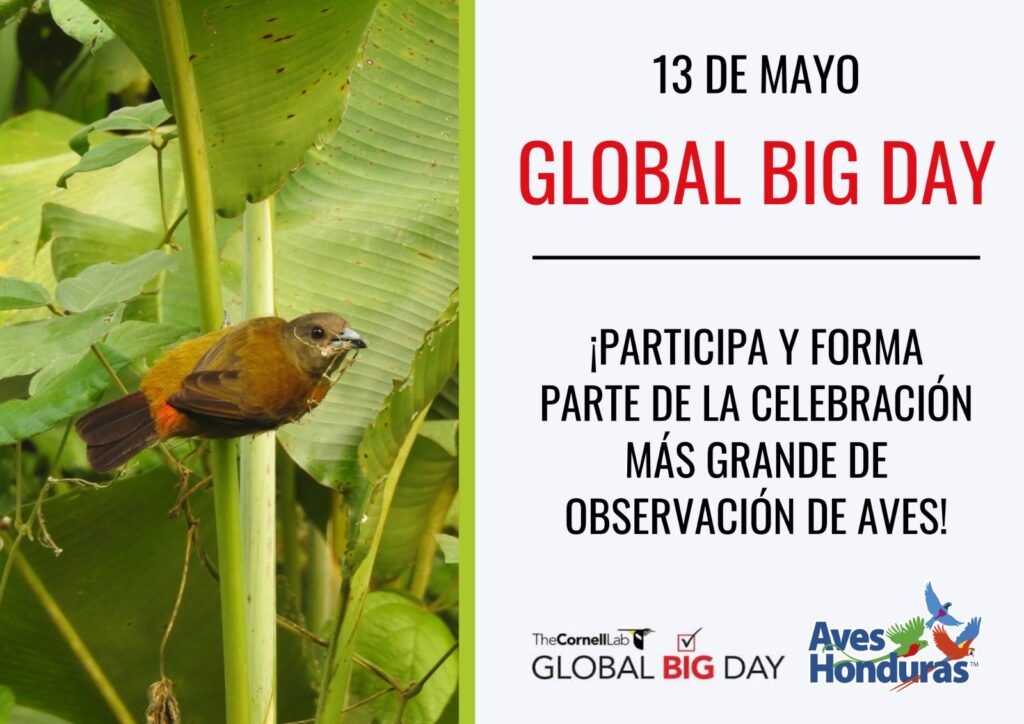 13 DE MAYO

GLOBAL BIG DAY

¡PARTICIPA Y FORMA PARTE DE LA CELEBRACIÓN MÁS GRANDE DE OBSERVACIÓN DE AVES!

TheCornellLab GLOBAL BIG DAY

Aves Honduras™